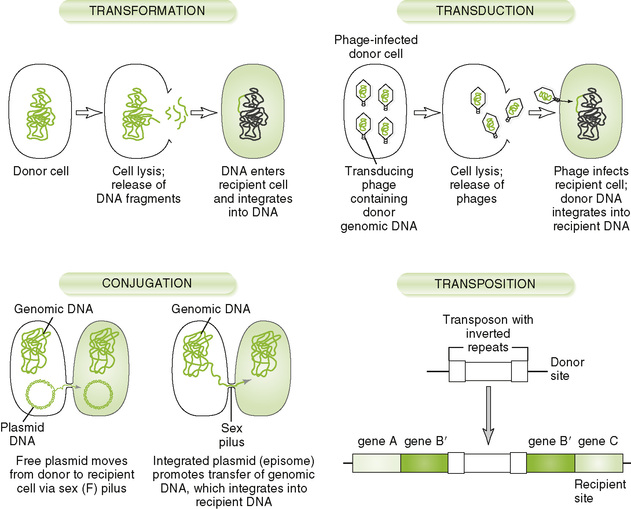 TRANSFORMATION

Donor cell

Cell lysis; release of DNA fragments

DNA enters recipient cell and integrates into DNA

TRANSDUCTION

Phage-infected donor cell

Transducing phage containing donor genomic DNA

Cell lysis; release of phages

Phage infects recipient cell; donor DNA integrates into recipient DNA

CONJUGATION

Genomic DNA

Plasmid DNA

Free plasmid moves from donor to recipient cell via sex (F) pilus

Genomic DNA

Sex pilus

Integrated plasmid (episome) promotes transfer of genomic DNA, which integrates into recipient DNA

TRANSPOSITION

Transposon with inverted repeats

Donor site

gene A

gene B′

gene B′

gene C

Recipient site